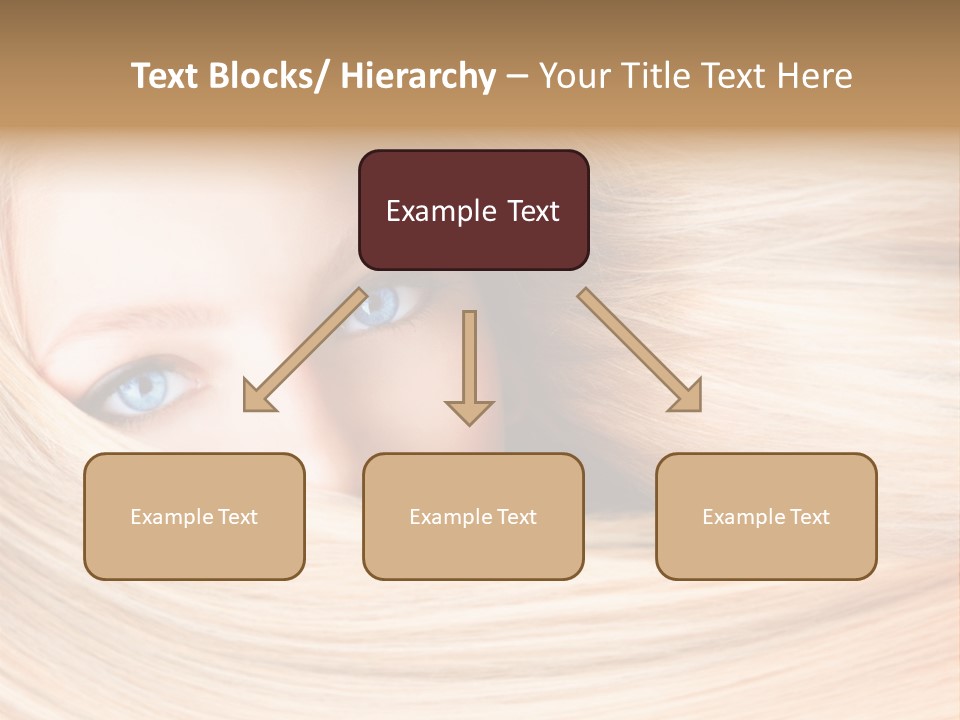 Text Blocks/ Hierarchy – Your Title Text Here

Example Text

Example Text

Example Text

Example Text